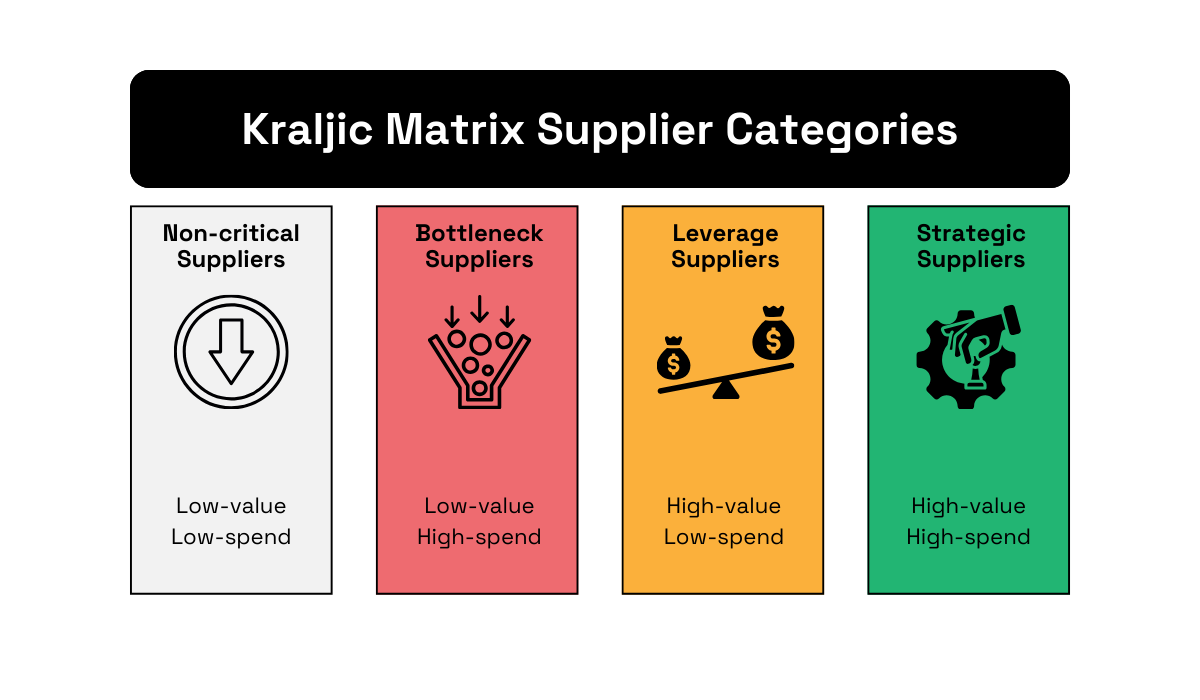 Kraljic Matrix Supplier Categories

Non-critical Suppliers

Low-value
Low-spend

Bottleneck Suppliers

Low-value
High-spend

Leverage Suppliers

$

$

High-value
Low-spend

Strategic Suppliers

High-value
High-spend